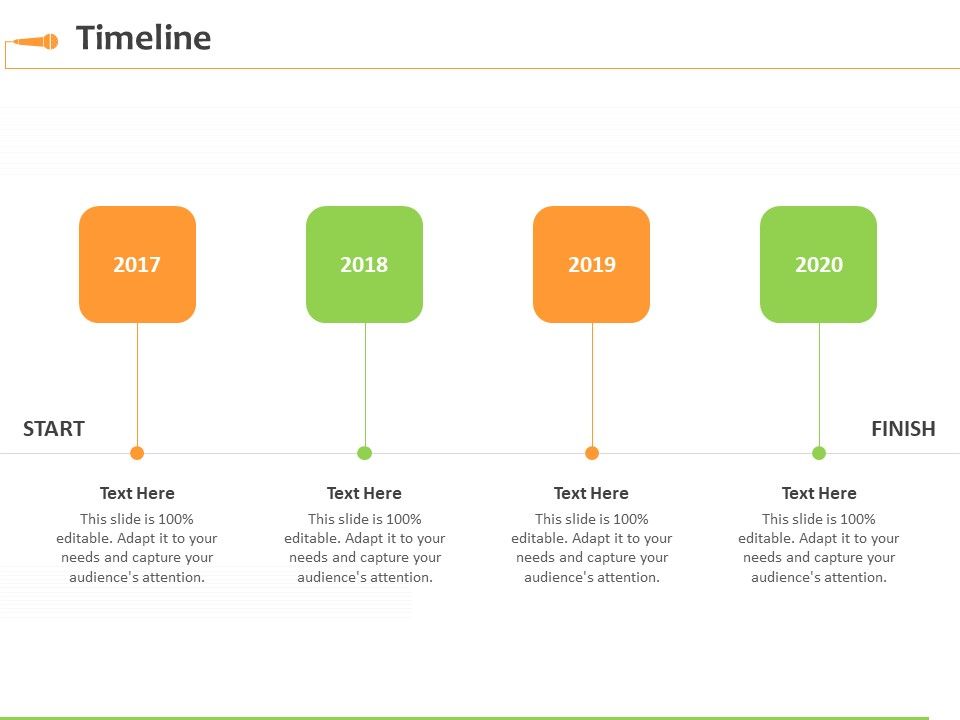 Timeline

2017

2018

2019

2020

START

FINISH

Text Here
This slide is 100% editable. Adapt it to your needs and capture your audience's attention.

Text Here
This slide is 100% editable. Adapt it to your needs and capture your audience's attention.

Text Here
This slide is 100% editable. Adapt it to your needs and capture your audience's attention.

Text Here
This slide is 100% editable. Adapt it to your needs and capture your audience's attention.